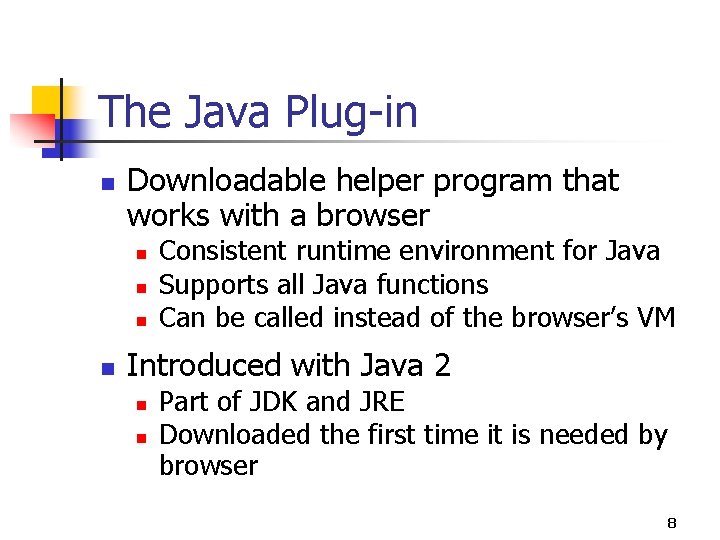 The Java Plug-in

- Downloadable helper program that works with a browser
  - Consistent runtime environment for Java
  - Supports all Java functions
  - Can be called instead of the browser's VM
- Introduced with Java 2
  - Part of JDK and JRE
  - Downloaded the first time it is needed by browser

8